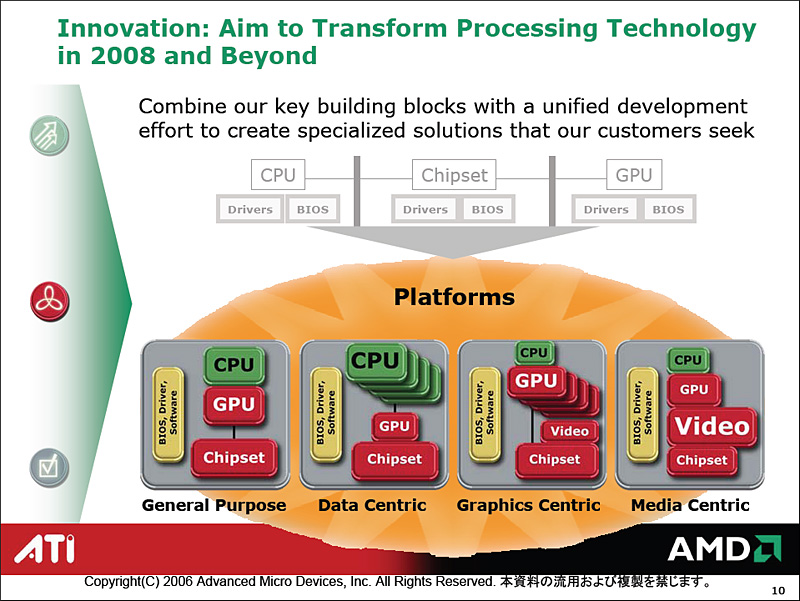 Innovation: Aim to Transform Processing Technology in 2008 and Beyond

Combine our key building blocks with a unified development effort to create specialized solutions that our customers seek

CPU
Drivers BIOS

Chipset
Drivers BIOS

GPU
Drivers BIOS

Platforms

BIOS, Driver, Software
CPU
GPU
Chipset
General Purpose

BIOS, Driver, Software
CPU
GPU
Chipset
Data Centric

BIOS, Driver, Software
CPU
GPU
Video
Chipset
Graphics Centric

BIOS, Driver, Software
CPU
GPU
Video
Chipset
Media Centric

ATI

AMD

Copyright(C) 2006 Advanced Micro Devices, Inc. All Rights Reserved. 本資料の流用および複製を禁じます。

10